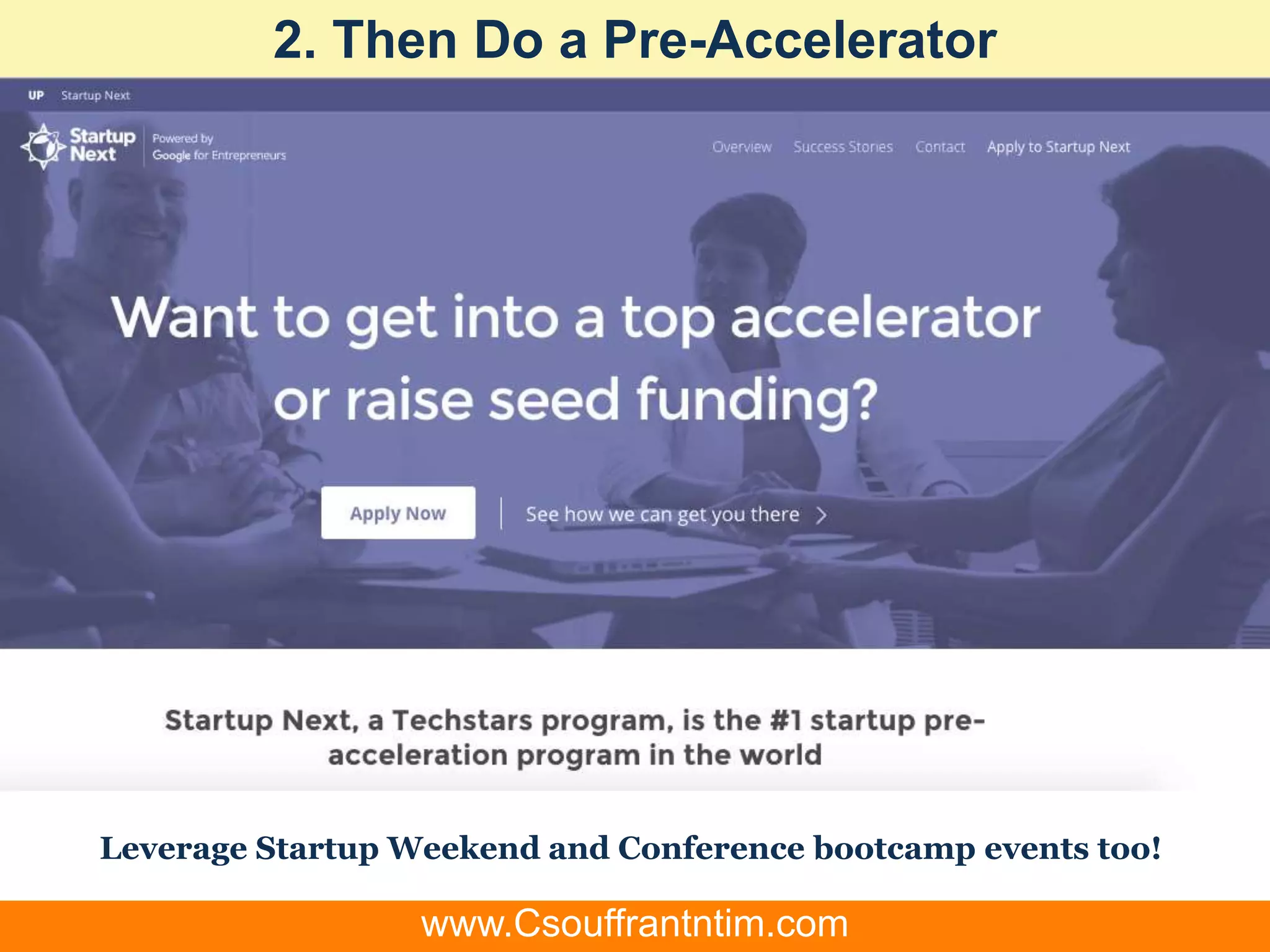 2. Then Do a Pre-Accelerator

UP Startup Next

Startup Next Powered by Google for Entrepreneurs

Overview Success Stories Contact Apply to Startup Next

Want to get into a top accelerator or raise seed funding?

Apply Now

See how we can get you there >

Startup Next, a Techstars program, is the #1 startup pre-acceleration program in the world

Leverage Startup Weekend and Conference bootcamp events too!

www.Csouffrantntim.com